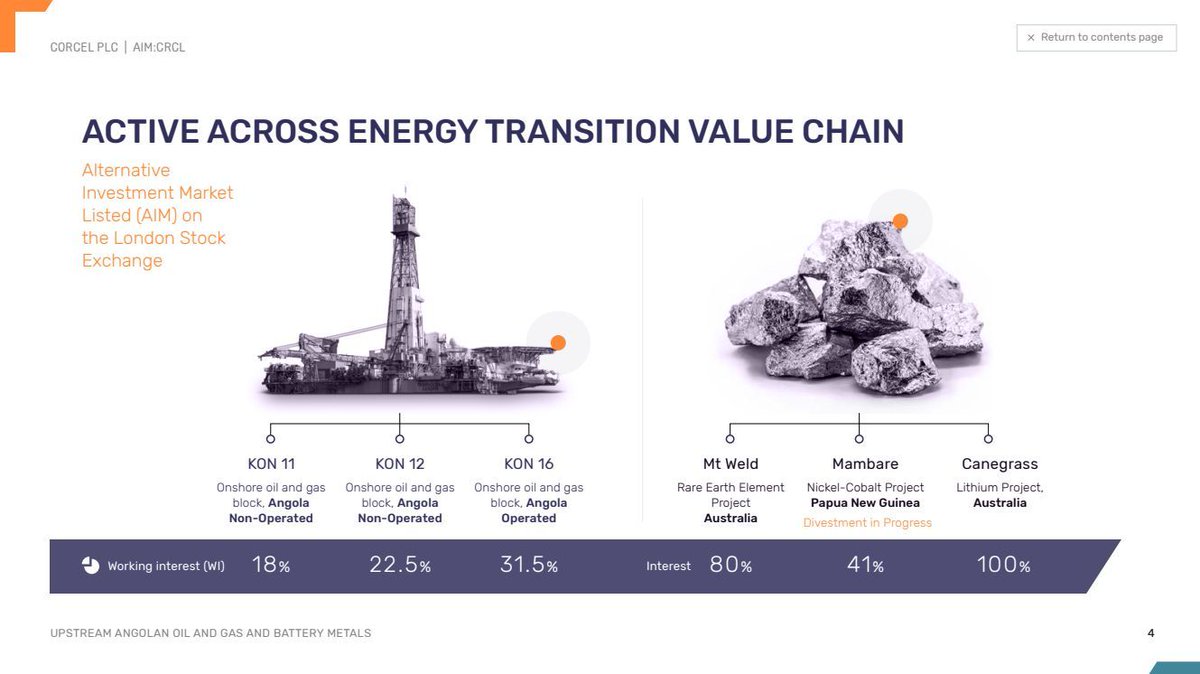 CORCEL PLC | AIM:CRCL

× Return to contents page

ACTIVE ACROSS ENERGY TRANSITION VALUE CHAIN

Alternative Investment Market Listed (AIM) on the London Stock Exchange

KON 11
Onshore oil and gas block, Angola
Non-Operated

KON 12
Onshore oil and gas block, Angola
Non-Operated

KON 16
Onshore oil and gas block, Angola
Operated

Mt Weld
Rare Earth Element Project
Australia

Mambare
Nickel-Cobalt Project
Papua New Guinea
Divestment in Progress

Canegrass
Lithium Project, Australia

Working interest (WI) 18% 22.5% 31.5% Interest 80% 41% 100%

UPSTREAM ANGOLAN OIL AND GAS AND BATTERY METALS

4